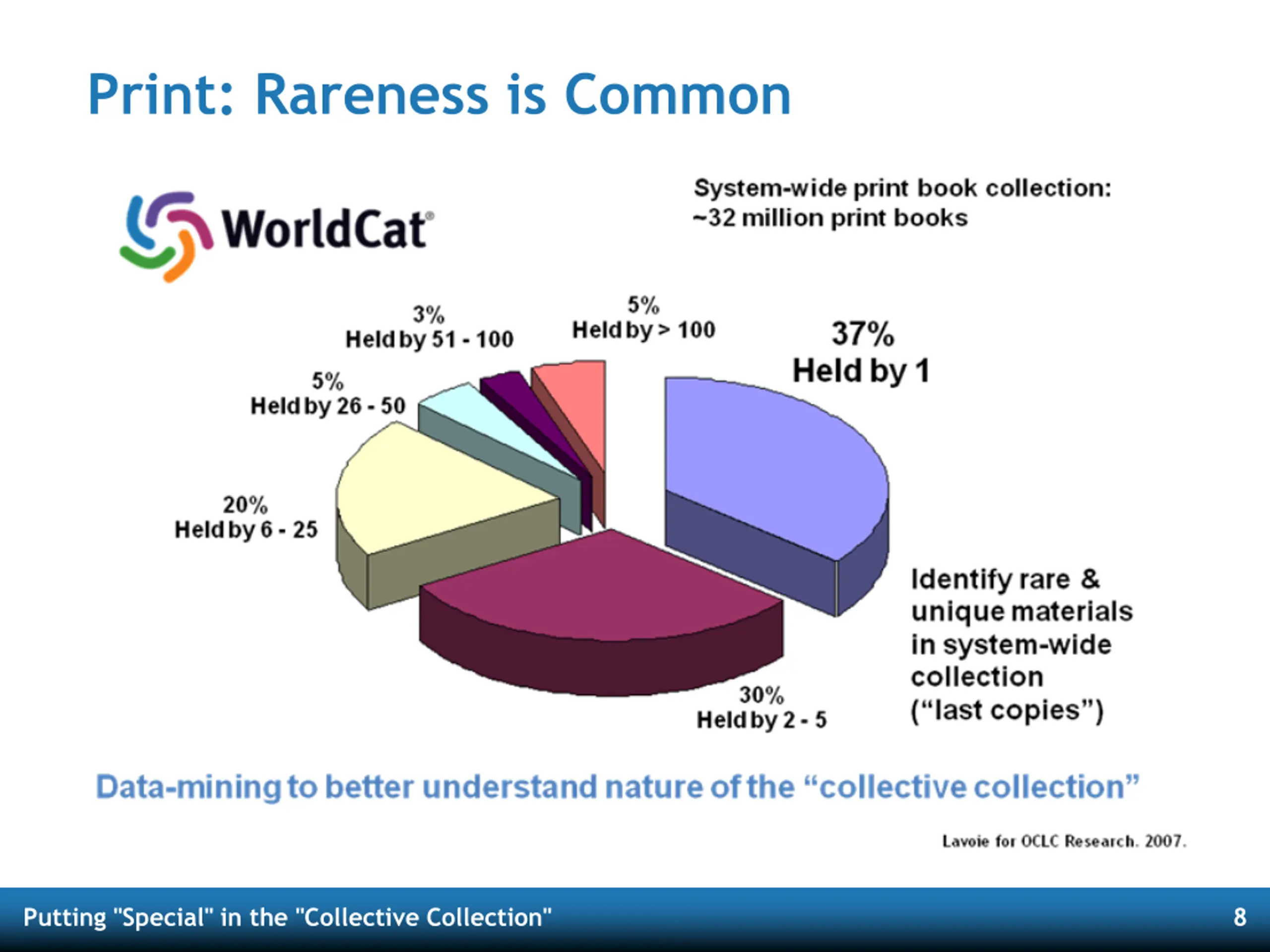 Print: Rareness is Common

WorldCat®

System-wide print book collection:
~32 million print books

3%
Held by 51 - 100

5%
Held by > 100

37%
Held by 1

5%
Held by 26 - 50

20%
Held by 6 - 25

30%
Held by 2 - 5

Identify rare & unique materials in system-wide collection ("last copies")

Data-mining to better understand nature of the "collective collection"

Lavoie for OCLC Research. 2007.

Putting "Special" in the "Collective Collection"

8